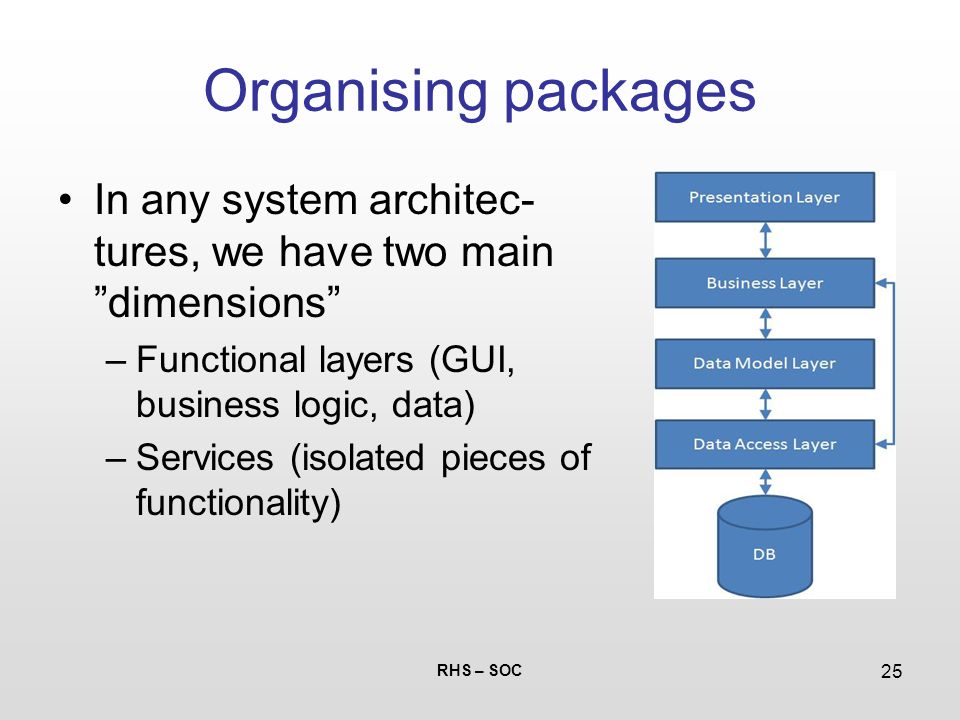 Organising packages

• In any system architectures, we have two main ”dimensions”
– Functional layers (GUI, business logic, data)
– Services (isolated pieces of functionality)

Presentation Layer
Business Layer
Data Model Layer
Data Access Layer
DB

RHS – SOC

25